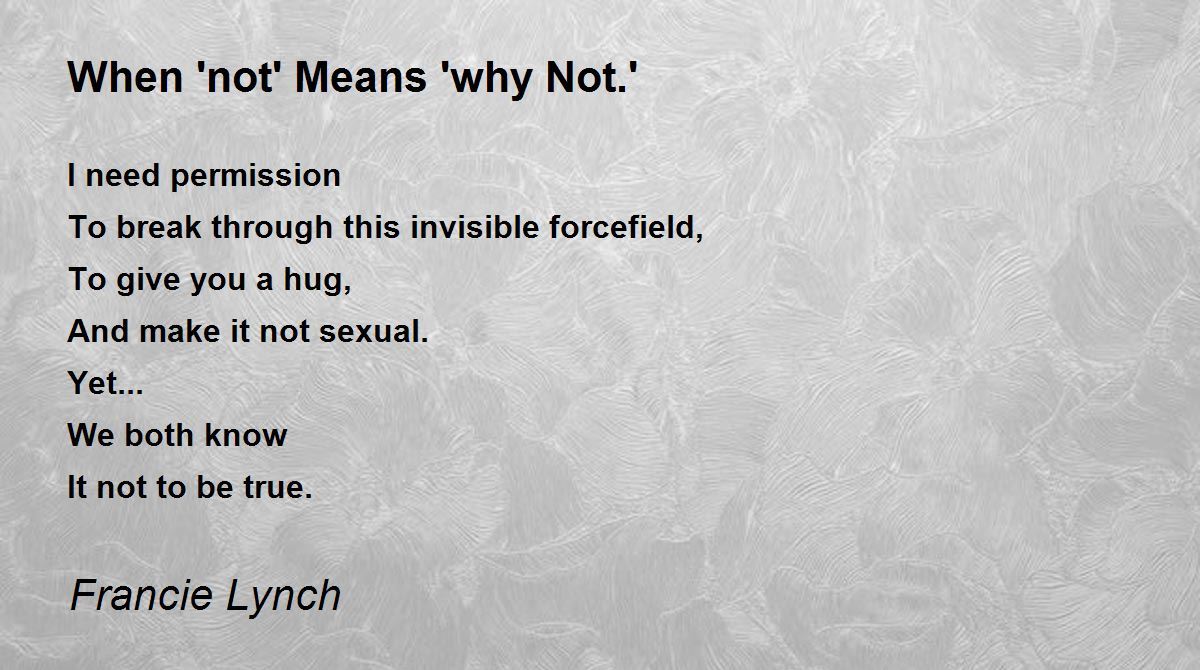 When 'not' Means 'why Not.'

I need permission
To break through this invisible forcefield,
To give you a hug,
And make it not sexual.
Yet...
We both know
It not to be true.

Francie Lynch